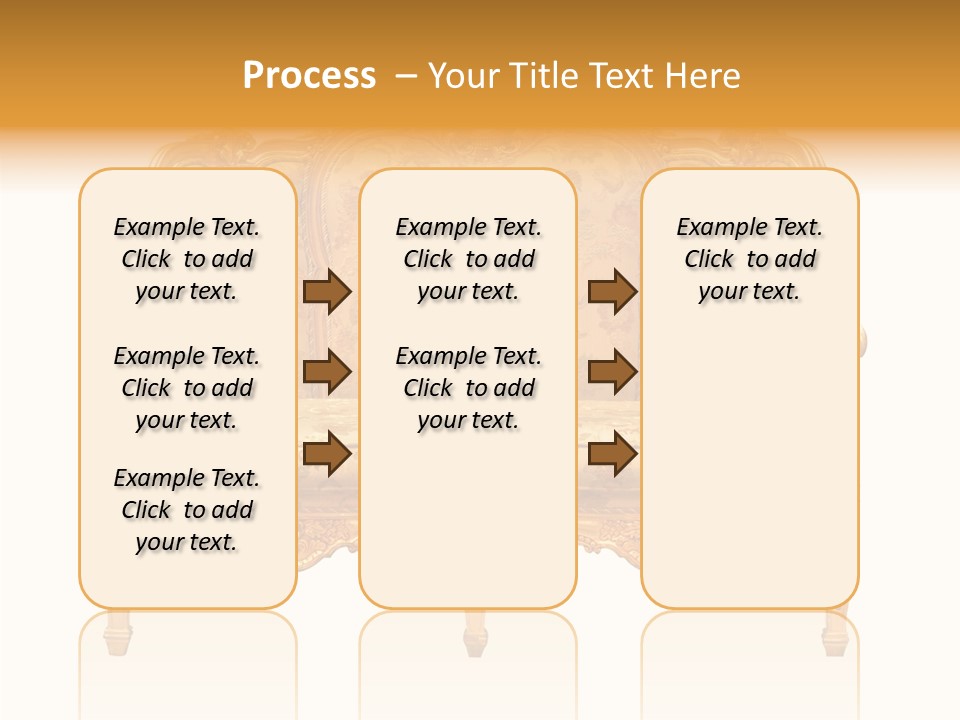 Process – Your Title Text Here

Example Text. Click to add your text.

Example Text. Click to add your text.

Example Text. Click to add your text.

Example Text. Click to add your text.

Example Text. Click to add your text.

Example Text. Click to add your text.